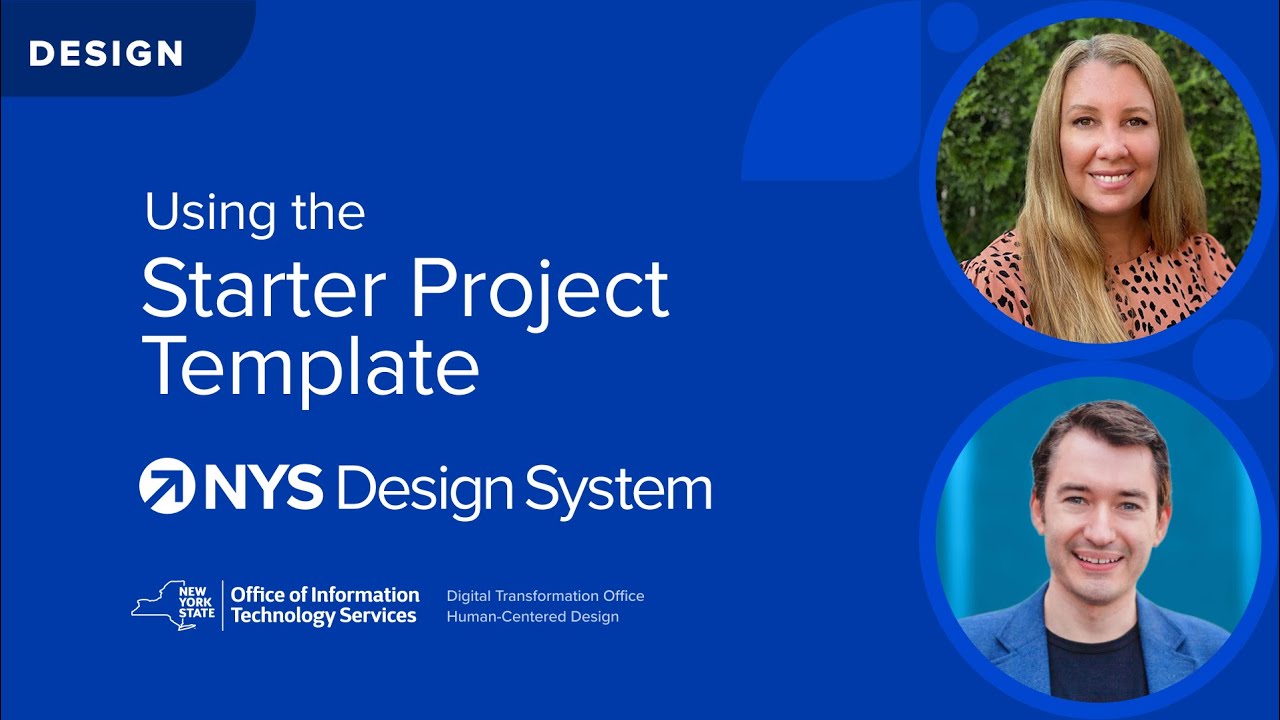 DESIGN

Using the
Starter Project Template

NYS Design System

NEW YORK STATE

Office of Information Technology Services

Digital Transformation Office
Human-Centered Design